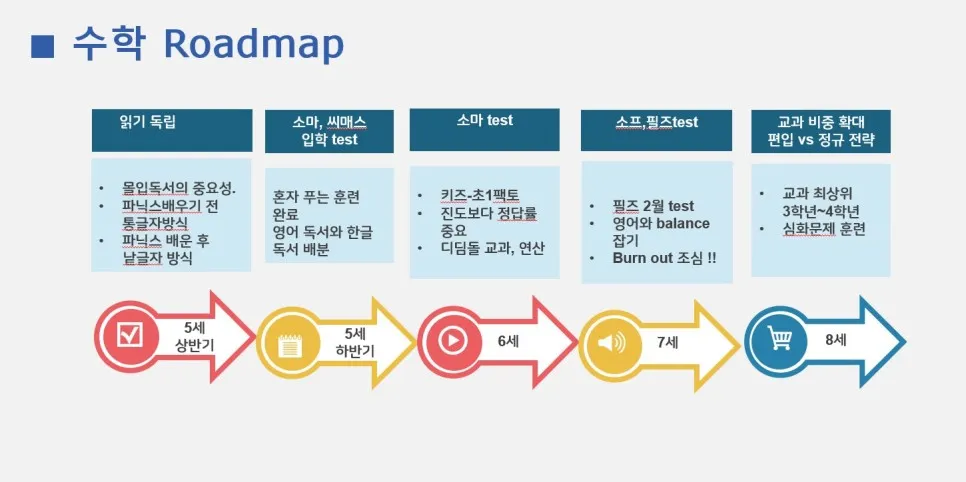 ■ 수학 Roadmap

읽기 독립

• 몰입독서의 중요성.
• 파닉스배우기 전 통글자방식
• 파닉스 배운 후 낱글자 방식

5세 상반기

소마, 씨매스 입학 test

혼자 푸는 훈련 완료
영어 독서와 한글 독서 배분

5세 하반기

소마 test

• 키즈-초1팩토
• 진도보다 정답률 중요
• 디딤돌 교과, 연산

6세

소프,필즈test

• 필즈 2월 test
• 영어와 balance 잡기
• Burn out 조심 !!

7세

교과 비중 확대
편입 vs 정규 전략

• 교과 최상위 3학년~4학년
• 심화문제 훈련

8세